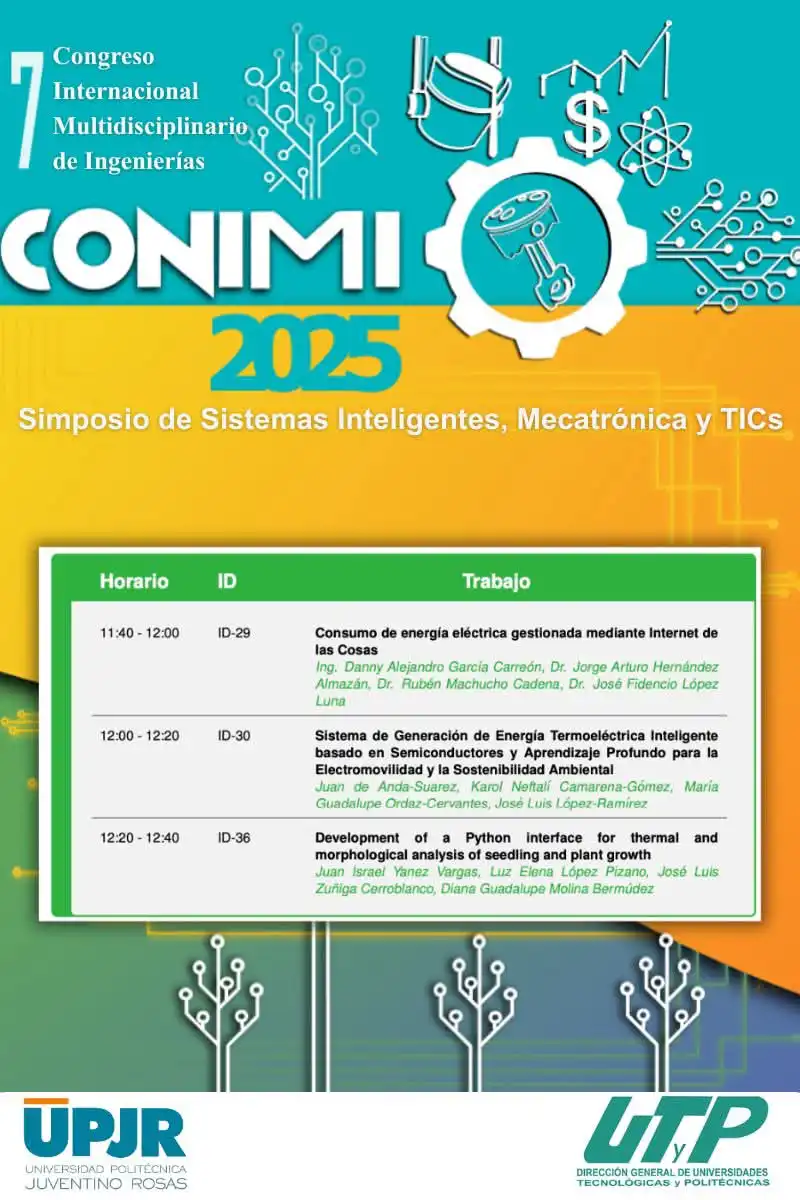 7 Congreso Internacional Multidisciplinario de Ingenierías

CONIMI

2025

Simposio de Sistemas Inteligentes, Mecatrónica y TICs

| Horario | ID | Trabajo |
|---|---|---|
| 11:40 - 12:00 | ID-29 | Consumo de energía eléctrica gestionada mediante Internet de las Cosas Ing. Danny Alejandro García Carreón, Dr. Jorge Arturo Hernández Almazán, Dr. Rubén Machucho Cadena, Dr. José Fidencio López Luna |
| 12:00 - 12:20 | ID-30 | Sistema de Generación de Energía Termoeléctrica Inteligente basado en Semiconductores y Aprendizaje Profundo para la Electromovilidad y la Sostenibilidad Ambiental Juan de Anda-Suarez, Karol Neftalí Camarena-Gómez, María Guadalupe Ordaz-Cervantes, José Luis López-Ramírez |
| 12:20 - 12:40 | ID-36 | Development of a Python interface for thermal and morphological analysis of seedling and plant growth Juan Israel Yanez Vargas, Luz Elena López Pizano, José Luis Zuñiga Cerroblanco, Diana Guadalupe Molina Bermúdez |

UPJR UNIVERSIDAD POLITÉCNICA JUVENTINO ROSAS

UTyP DIRECCIÓN GENERAL DE UNIVERSIDADES TECNOLÓGICAS y POLITÉCNICAS